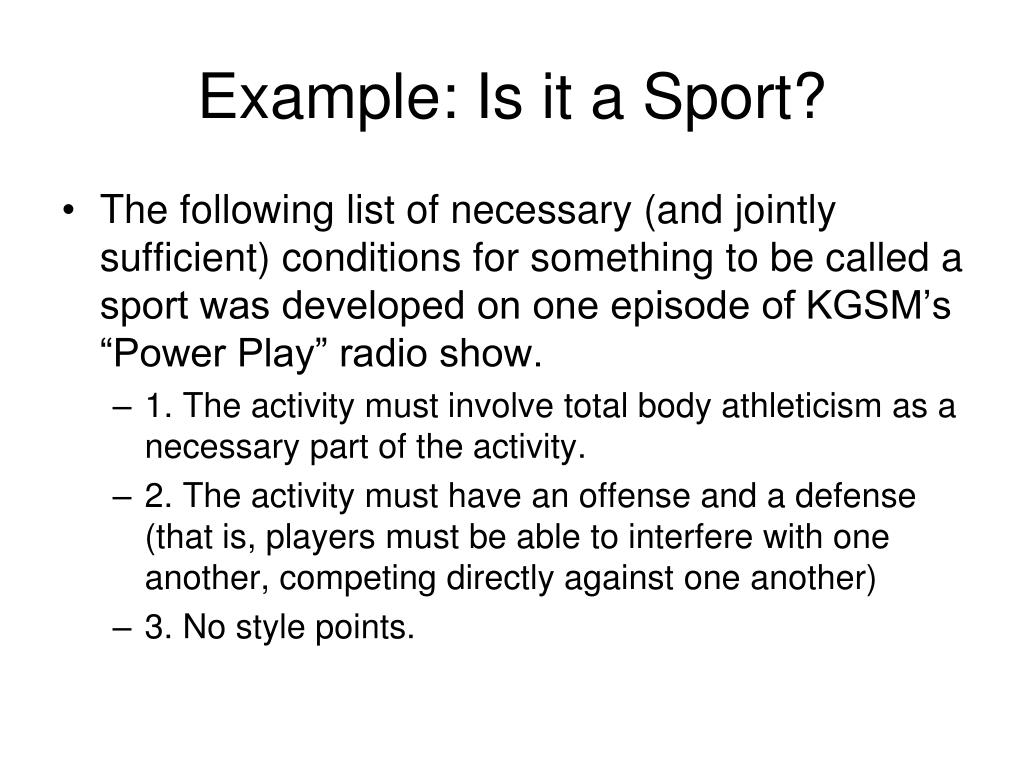 Example: Is it a Sport?

• The following list of necessary (and jointly sufficient) conditions for something to be called a sport was developed on one episode of KGSM’s “Power Play” radio show.

– 1. The activity must involve total body athleticism as a necessary part of the activity.

– 2. The activity must have an offense and a defense (that is, players must be able to interfere with one another, competing directly against one another)

– 3. No style points.